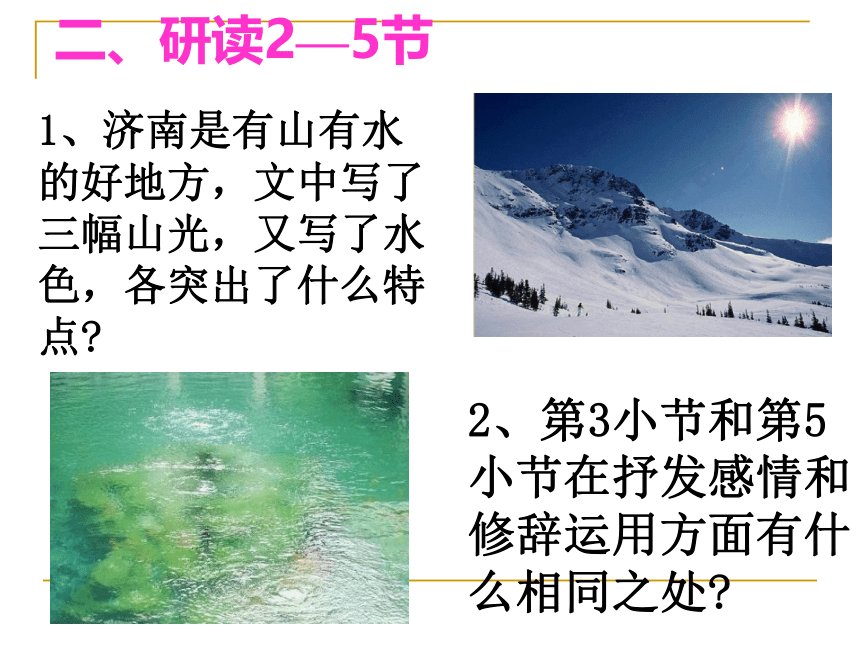 二、研读2—5节

1、济南是有山有水的好地方，文中写了三幅山光，又写了水色，各突出了什么特点？

2、第3小节和第5小节在抒发感情和修辞运用方面有什么相同之处？